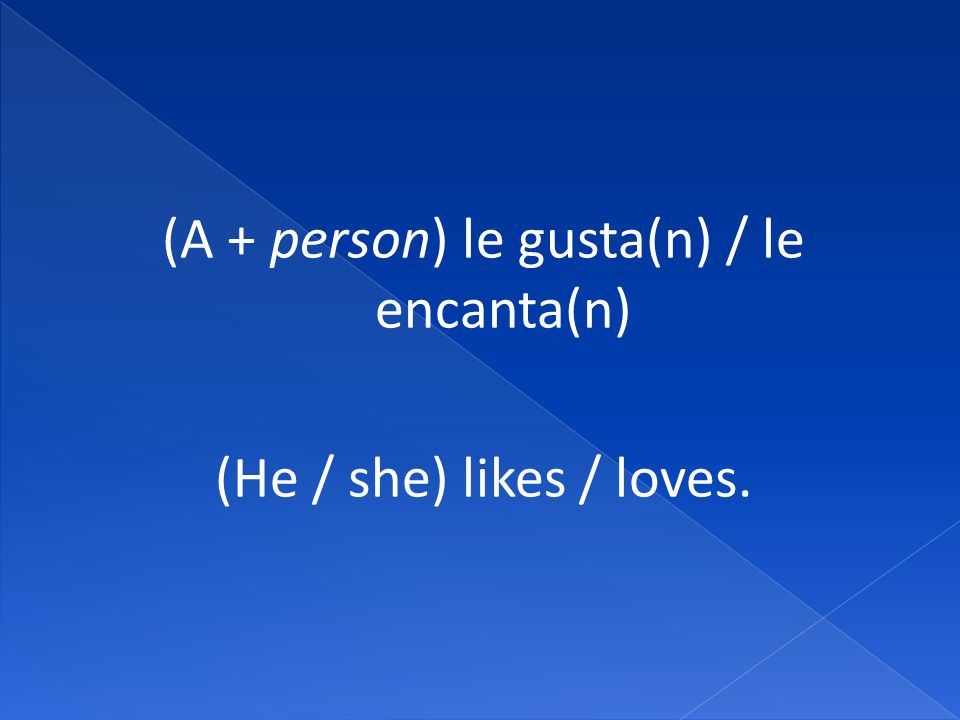 (A + person) le gusta(n) / le encanta(n)

(He / she) likes / loves.